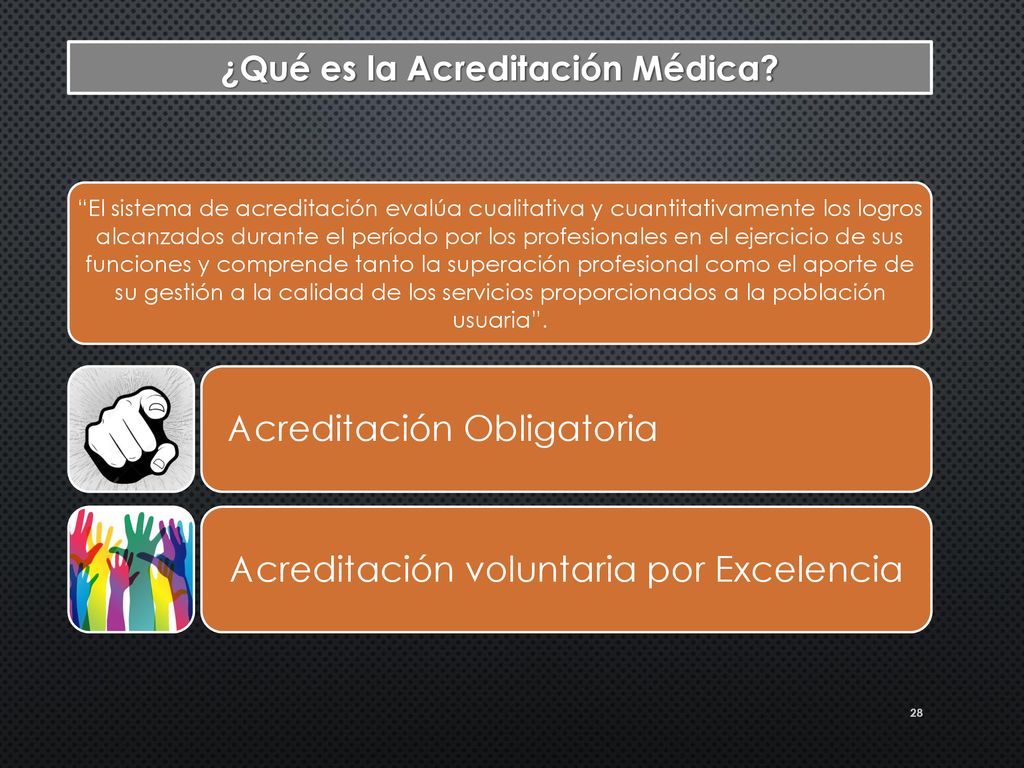 ¿Qué es la Acreditación Médica?

“El sistema de acreditación evalúa cualitativa y cuantitativamente los logros alcanzados durante el período por los profesionales en el ejercicio de sus funciones y comprende tanto la superación profesional como el aporte de su gestión a la calidad de los servicios proporcionados a la población usuaria”.

Acreditación Obligatoria

Acreditación voluntaria por Excelencia

28